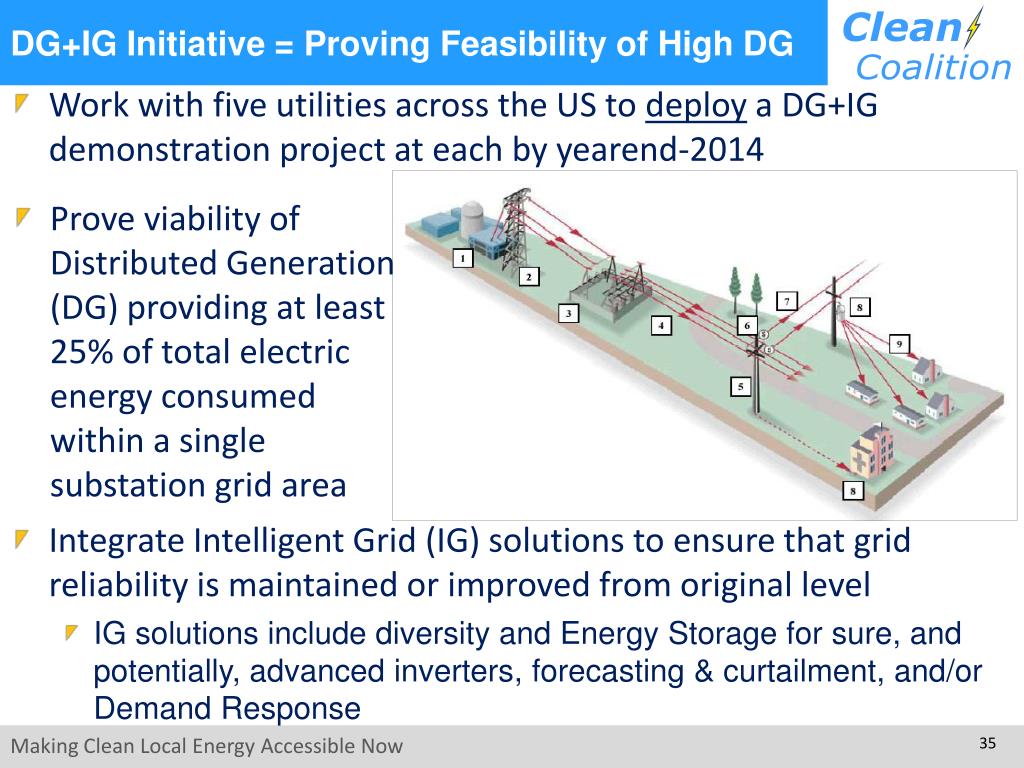 DG+IG Initiative = Proving Feasibility of High DG

Clean Coalition

Work with five utilities across the US to deploy a DG+IG demonstration project at each by yearend-2014

Prove viability of Distributed Generation (DG) providing at least 25% of total electric energy consumed within a single substation grid area

1
2
3
4
5
6
7
8
9
8

Integrate Intelligent Grid (IG) solutions to ensure that grid reliability is maintained or improved from original level

IG solutions include diversity and Energy Storage for sure, and potentially, advanced inverters, forecasting & curtailment, and/or Demand Response

Making Clean Local Energy Accessible Now

35